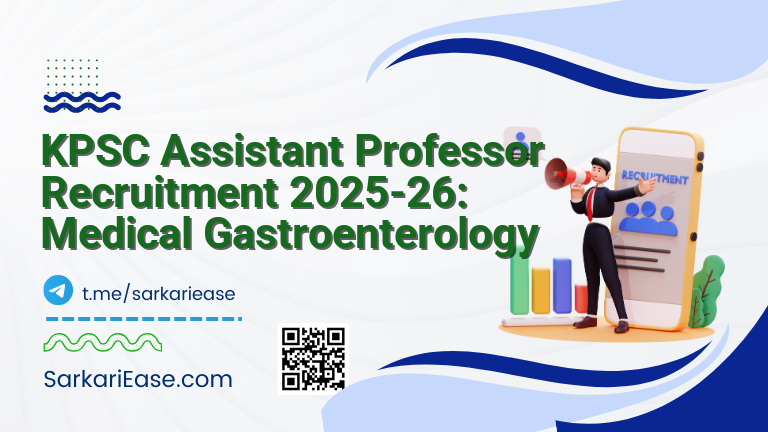 KPSC Assistant Professor Recruitment 2025-26: Medical Gastroenterology

RECRUITMENT

t.me/sarkariease

SarkariEase.com